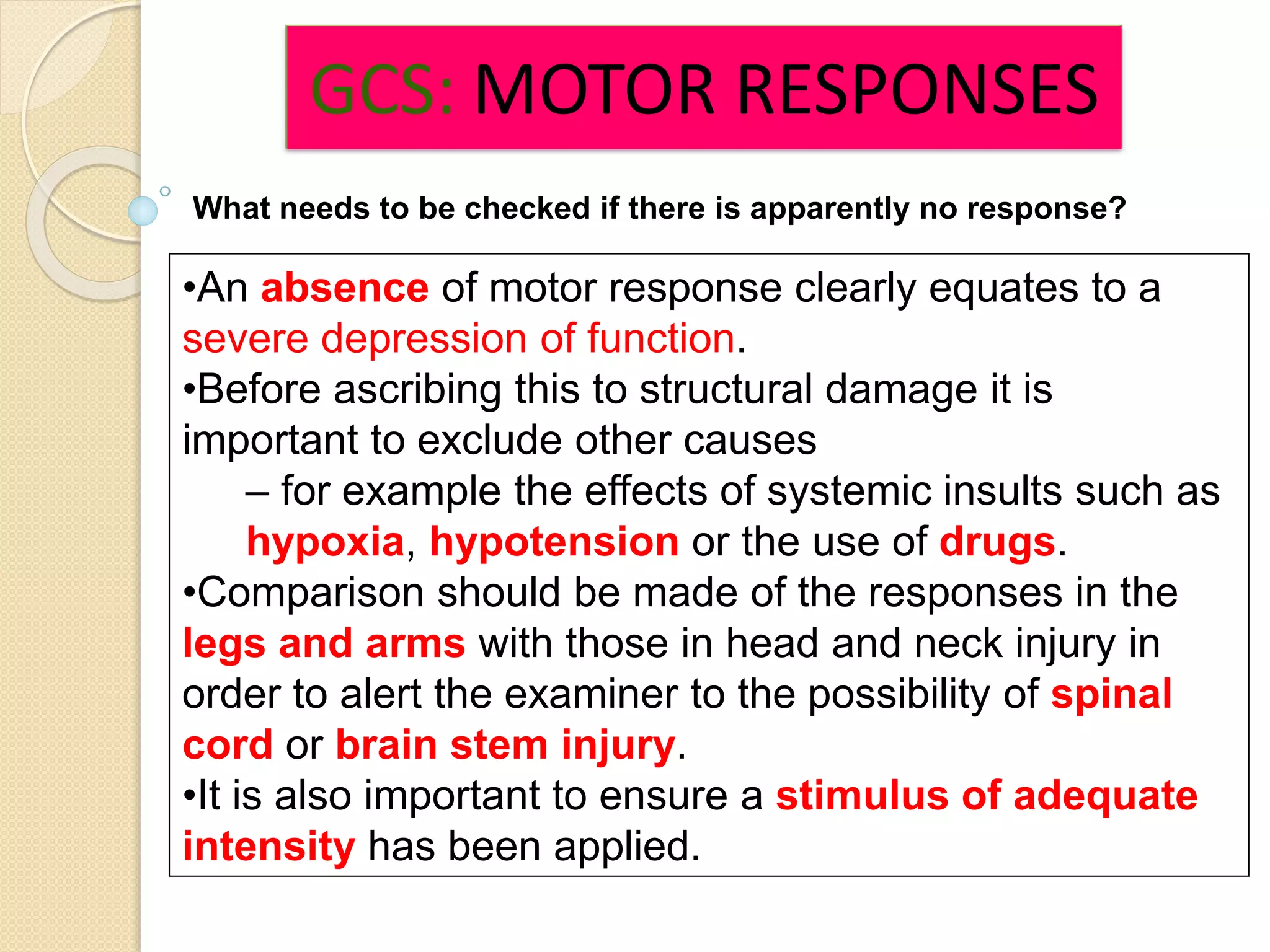 GCS: MOTOR RESPONSES

What needs to be checked if there is apparently no response?

•An absence of motor response clearly equates to a severe depression of function.
•Before ascribing this to structural damage it is important to exclude other causes
– for example the effects of systemic insults such as hypoxia, hypotension or the use of drugs.
•Comparison should be made of the responses in the legs and arms with those in head and neck injury in order to alert the examiner to the possibility of spinal cord or brain stem injury.
•It is also important to ensure a stimulus of adequate intensity has been applied.